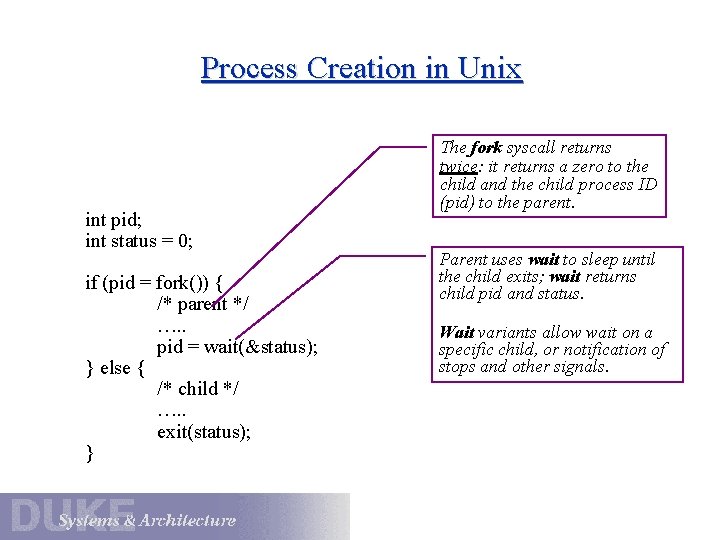 Process Creation in Unix

int pid;
int status = 0;

if (pid = fork()) {
/* parent */
…..
pid = wait(&status);
} else {
/* child */
…..
exit(status);
}

The fork syscall returns twice: it returns a zero to the child and the child process ID (pid) to the parent.

Parent uses wait to sleep until the child exits; wait returns child pid and status.

Wait variants allow wait on a specific child, or notification of stops and other signals.

DUKE Systems & Architecture